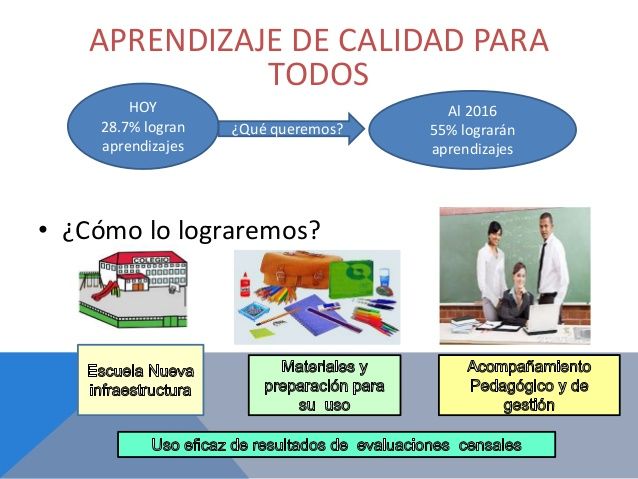 APRENDIZAJE DE CALIDAD PARA TODOS

HOY
28.7% logran aprendizajes

¿Qué queremos?

Al 2016
55% lograrán aprendizajes

• ¿Cómo lo lograremos?

COLEGIO

Escuela Nueva infraestructura

Materiales y preparación para su uso

Acompañamiento Pedagógico y de gestión

Uso eficaz de resultados de evaluaciones censales